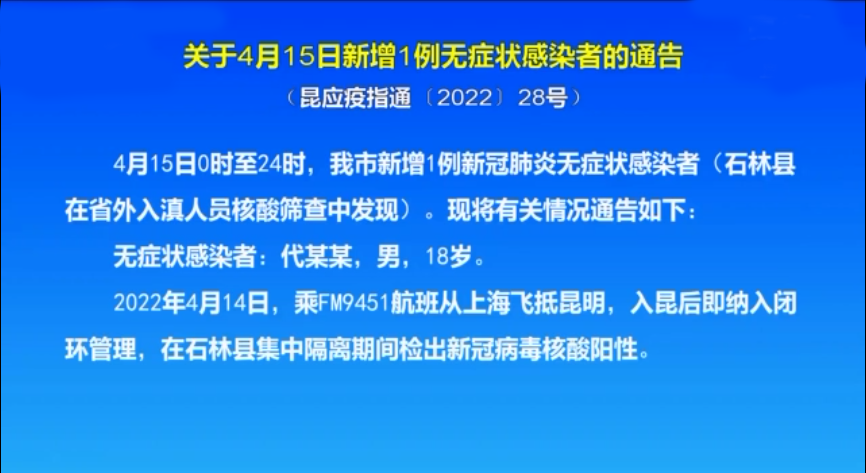 关于4月15日新增1例无症状感染者的通告

（昆应疫指通〔2022〕28号）

4月15日0时至24时，我市新增1例新冠肺炎无症状感染者（石林县在省外入滇人员核酸筛查中发现）。现将有关情况通告如下：

无症状感染者：代某某，男，18岁。

2022年4月14日，乘FM9451航班从上海飞抵昆明，入昆后即纳入闭环管理，在石林县集中隔离期间检出新冠病毒核酸阳性。